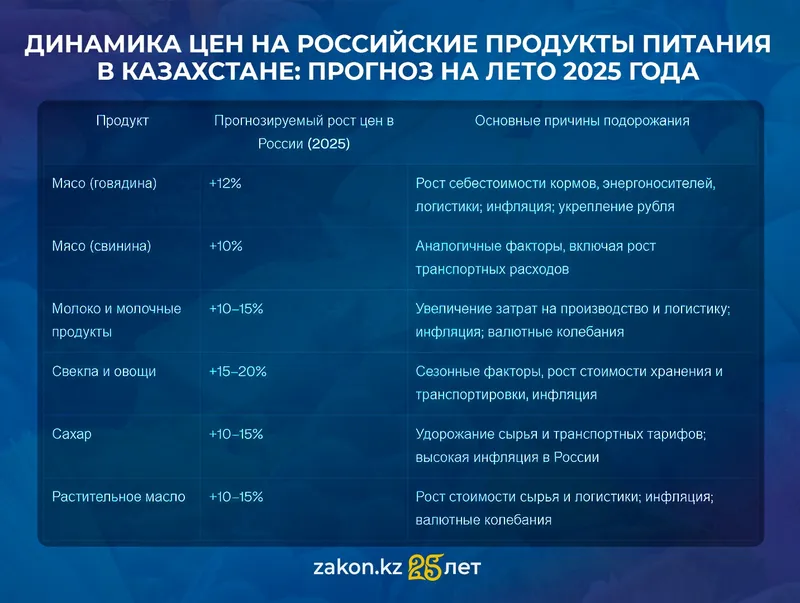 ДИНАМИКА ЦЕН НА РОССИЙСКИЕ ПРОДУКТЫ ПИТАНИЯ В КАЗАХСТАНЕ: ПРОГНОЗ НА ЛЕТО 2025 ГОДА

| Продукт | Прогнозируемый рост цен в России (2025) | Основные причины подорожания |
|---|---|---|
| Мясо (говядина) | +12% | Рост себестоимости кормов, энергоносителей, логистики; инфляция; укрепление рубля |
| Мясо (свинина) | +10% | Аналогичные факторы, включая рост транспортных расходов |
| Молоко и молочные продукты | +10–15% | Увеличение затрат на производство и логистику; инфляция; валютные колебания |
| Свекла и овощи | +15–20% | Сезонные факторы, рост стоимости хранения и транспортировки, инфляция |
| Сахар | +10–15% | Удорожание сырья и транспортных тарифов; высокая инфляция в России |
| Растительное масло | +10–15% | Рост стоимости сырья и логистики; инфляция; валютные колебания |

zakon.kz 25 лет